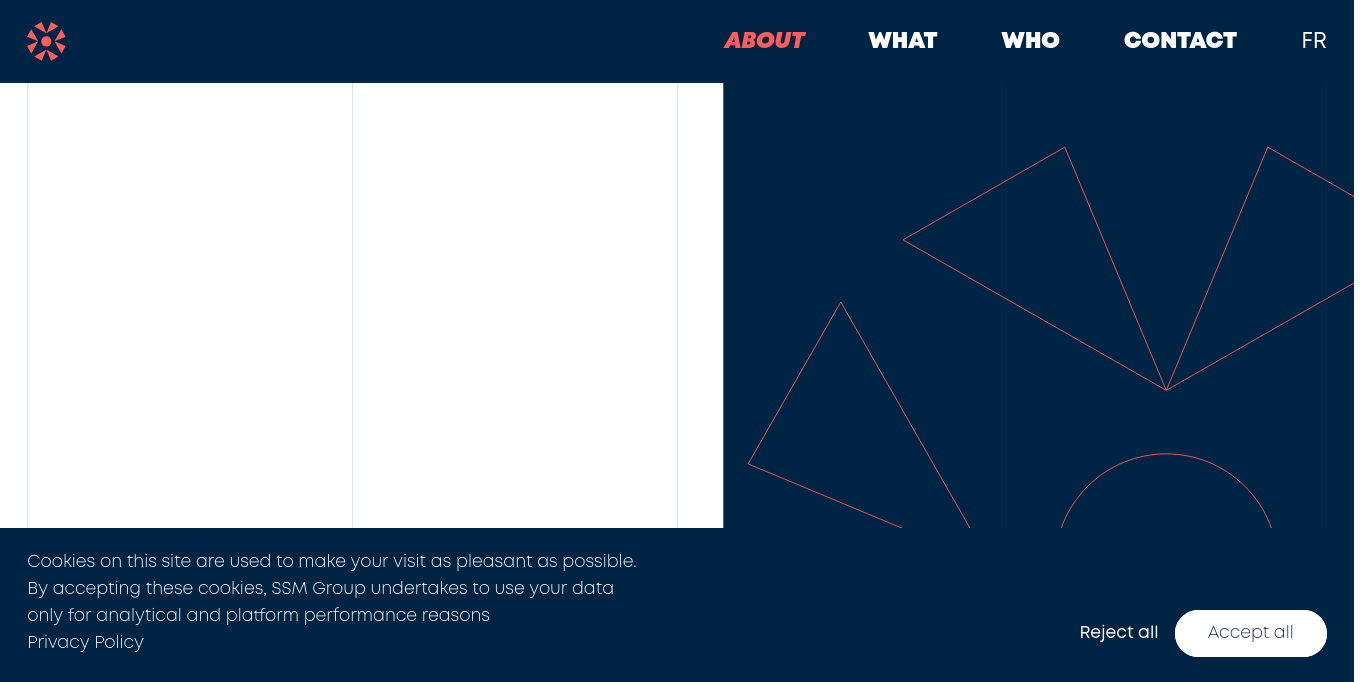 ABOUT WHAT WHO CONTACT FR

Cookies on this site are used to make your visit as pleasant as possible. By accepting these cookies, SSM Group undertakes to use your data only for analytical and platform performance reasons
Privacy Policy

Reject all
Accept all